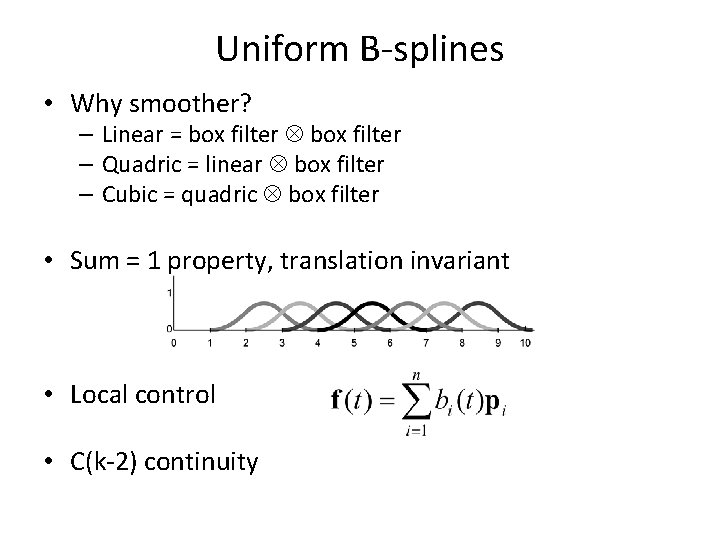 Uniform B-splines

• Why smoother?
– Linear = box filter $\otimes$ box filter
– Quadric = linear $\otimes$ box filter
– Cubic = quadric $\otimes$ box filter

• Sum = 1 property, translation invariant

1
0
0 1 2 3 4 5 6 7 8 9 10

• Local control

$\mathbf{f}(t) = \sum_{i=1}^{n} b_i(t)\mathbf{p}_i$

• C(k-2) continuity